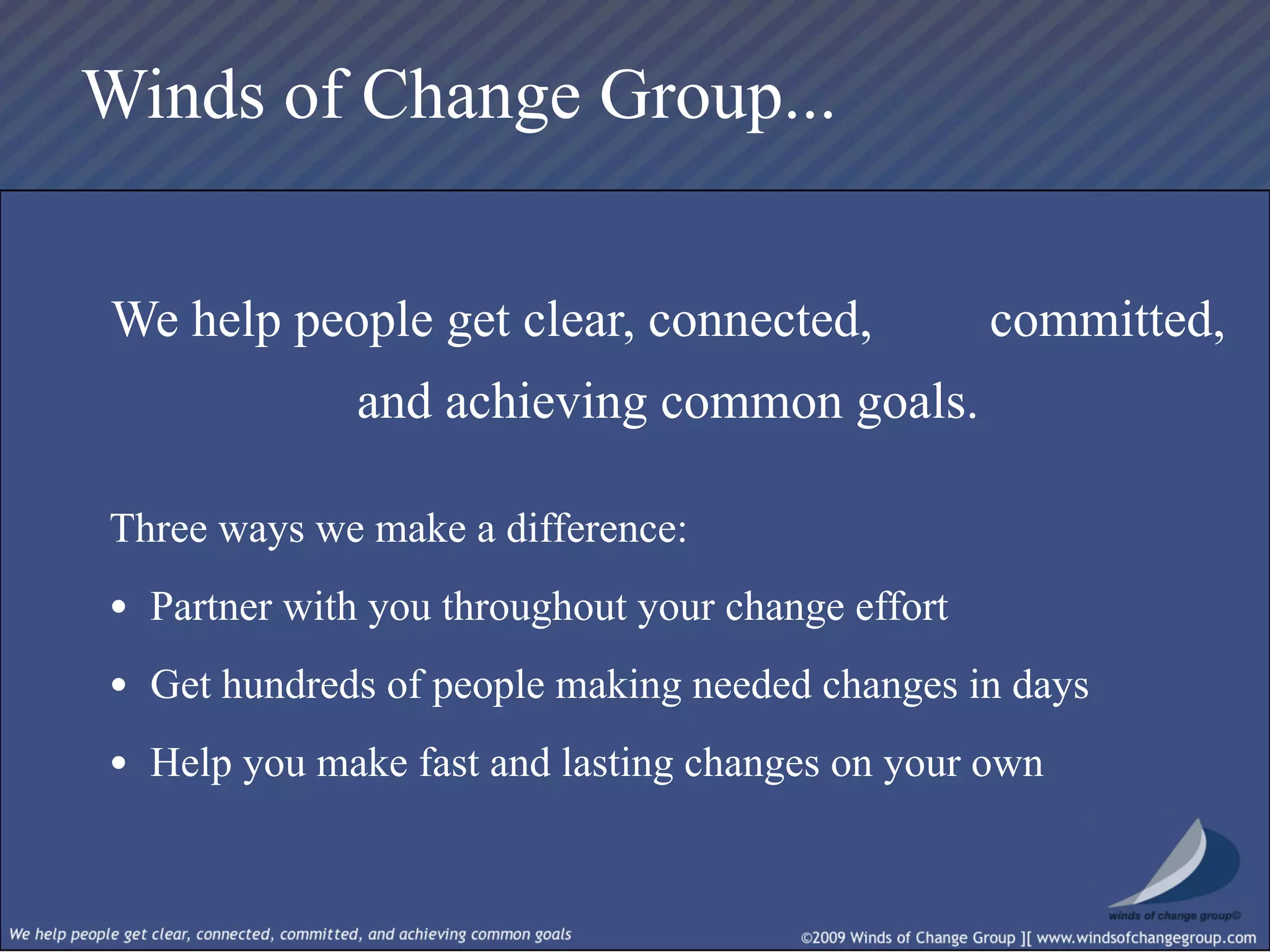 Winds of Change Group...

We help people get clear, connected, committed, and achieving common goals.

Three ways we make a difference:

• Partner with you throughout your change effort
• Get hundreds of people making needed changes in days
• Help you make fast and lasting changes on your own

winds of change group©

We help people get clear, connected, committed, and achieving common goals

©2009 Winds of Change Group ][ www.windsofchangegroup.com